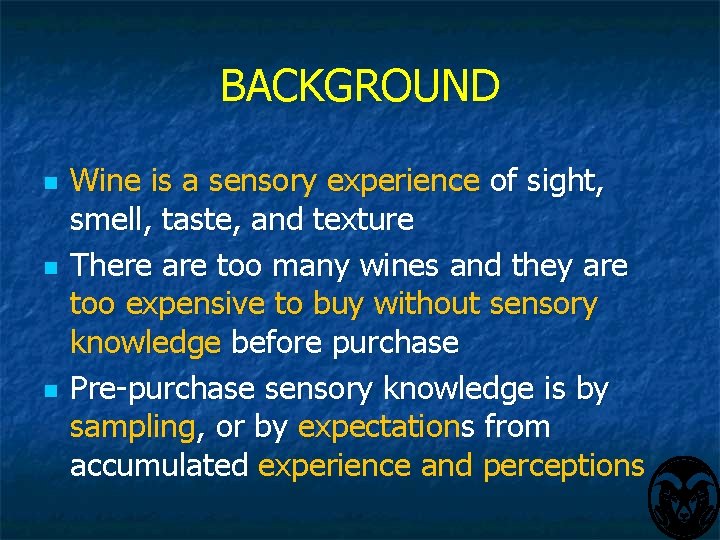 BACKGROUND

- Wine is a sensory experience of sight, smell, taste, and texture
- There are too many wines and they are too expensive to buy without sensory knowledge before purchase
- Pre-purchase sensory knowledge is by sampling, or by expectations from accumulated experience and perceptions